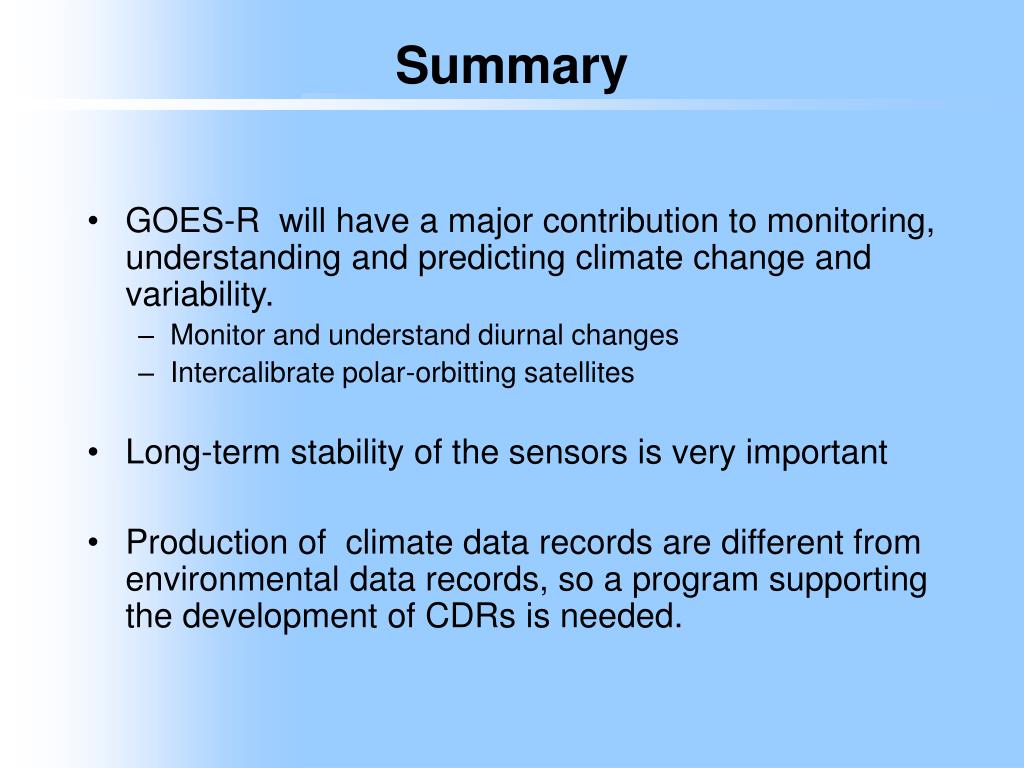 Summary

• GOES-R will have a major contribution to monitoring, understanding and predicting climate change and variability.
– Monitor and understand diurnal changes
– Intercalibrate polar-orbitting satellites

• Long-term stability of the sensors is very important

• Production of climate data records are different from environmental data records, so a program supporting the development of CDRs is needed.